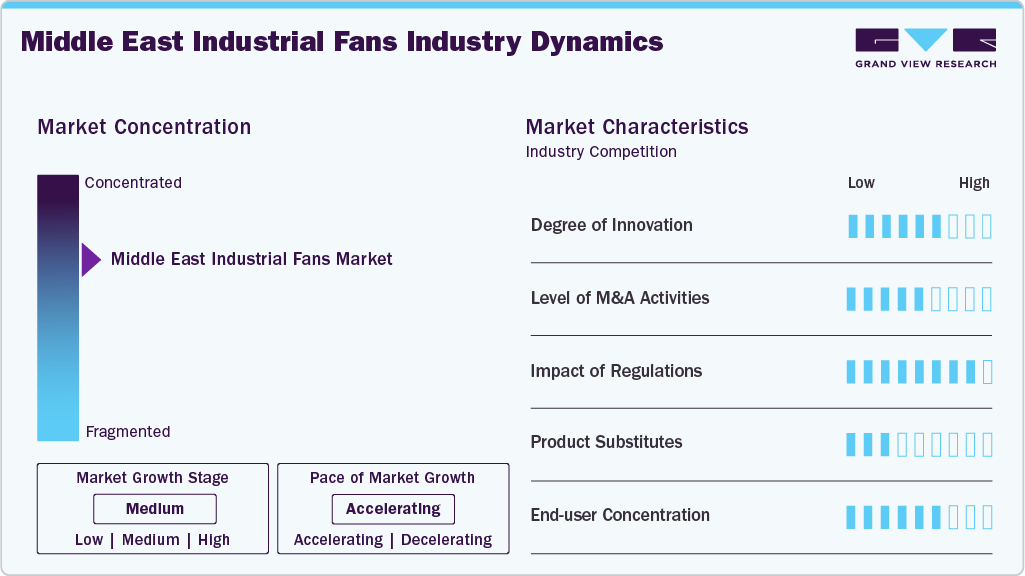 Middle East Industrial Fans Industry Dynamics

GRAND VIEW RESEARCH

Market Concentration

Concentrated

Middle East Industrial Fans Market

Fragmented

Market Growth Stage
Medium
Low | Medium | High

Pace of Market Growth
Accelerating
Accelerating | Decelerating

Market Characteristics
Industry Competition

Low High

Degree of Innovation

Level of M&A Activities

Impact of Regulations

Product Substitutes

End-user Concentration